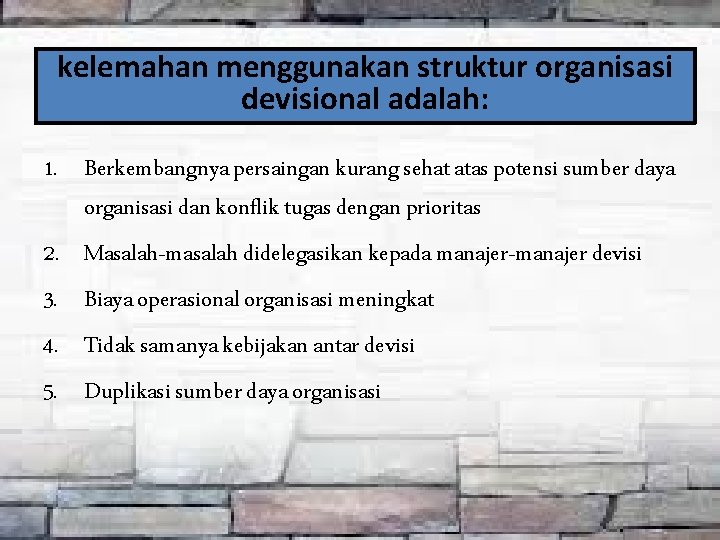 kelemahan menggunakan struktur organisasi devisional adalah:

1. Berkembangnya persaingan kurang sehat atas potensi sumber daya organisasi dan konflik tugas dengan prioritas
2. Masalah-masalah didelegasikan kepada manajer-manajer devisi
3. Biaya operasional organisasi meningkat
4. Tidak samanya kebijakan antar devisi
5. Duplikasi sumber daya organisasi